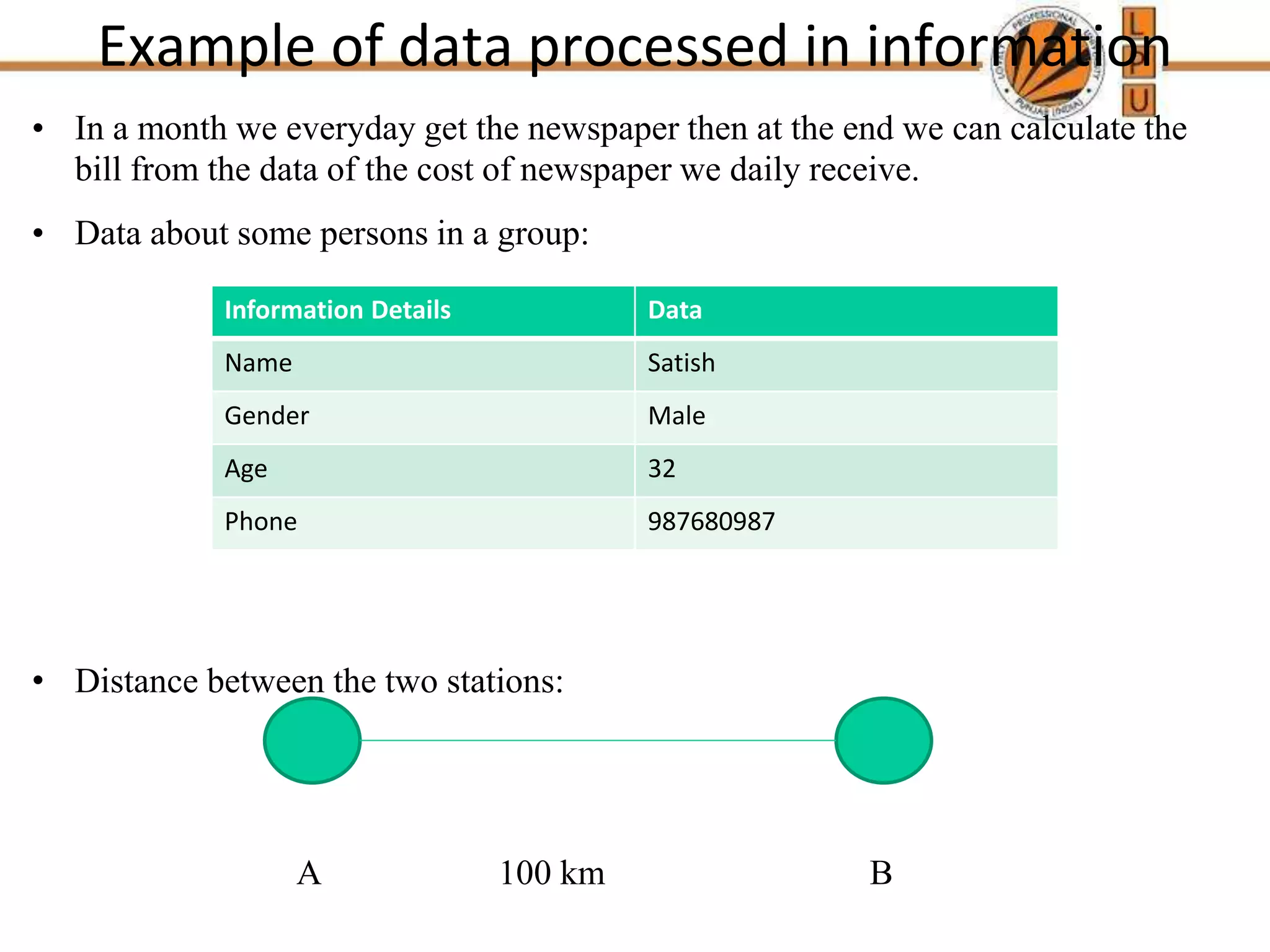 Example of data processed in information

LOVELY PROFESSIONAL UNIVERSITY PUNJAB (INDIA)

L
P
U

• In a month we everyday get the newspaper then at the end we can calculate the bill from the data of the cost of newspaper we daily receive.

• Data about some persons in a group:

| Information Details | Data |
|---|---|
| Name | Satish |
| Gender | Male |
| Age | 32 |
| Phone | 987680987 |

• Distance between the two stations:

A 100 km B